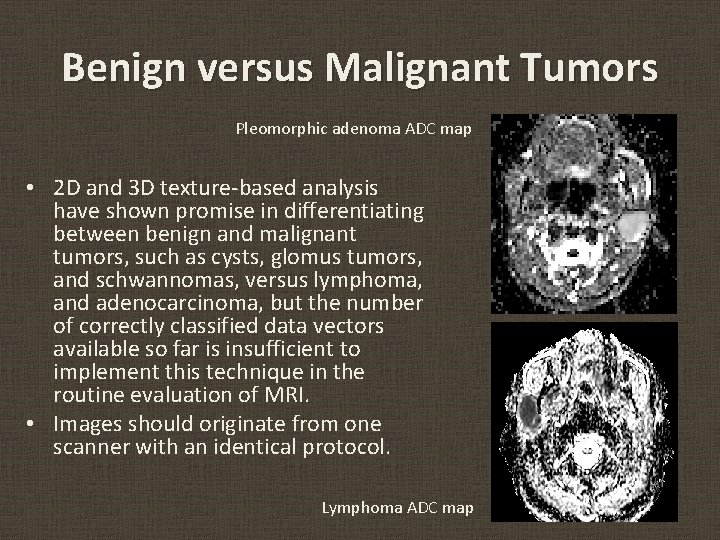 Benign versus Malignant Tumors

Pleomorphic adenoma ADC map

• 2D and 3D texture-based analysis have shown promise in differentiating between benign and malignant tumors, such as cysts, glomus tumors, and schwannomas, versus lymphoma, and adenocarcinoma, but the number of correctly classified data vectors available so far is insufficient to implement this technique in the routine evaluation of MRI.
• Images should originate from one scanner with an identical protocol.

Lymphoma ADC map